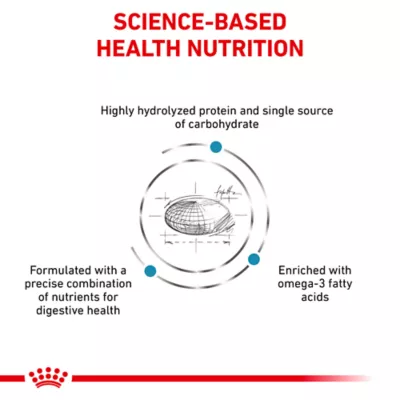 SCIENCE-BASED HEALTH NUTRITION

Highly hydrolyzed protein and single source of carbohydrate

Formulated with a precise combination of nutrients for digestive health

Enriched with omega-3 fatty acids